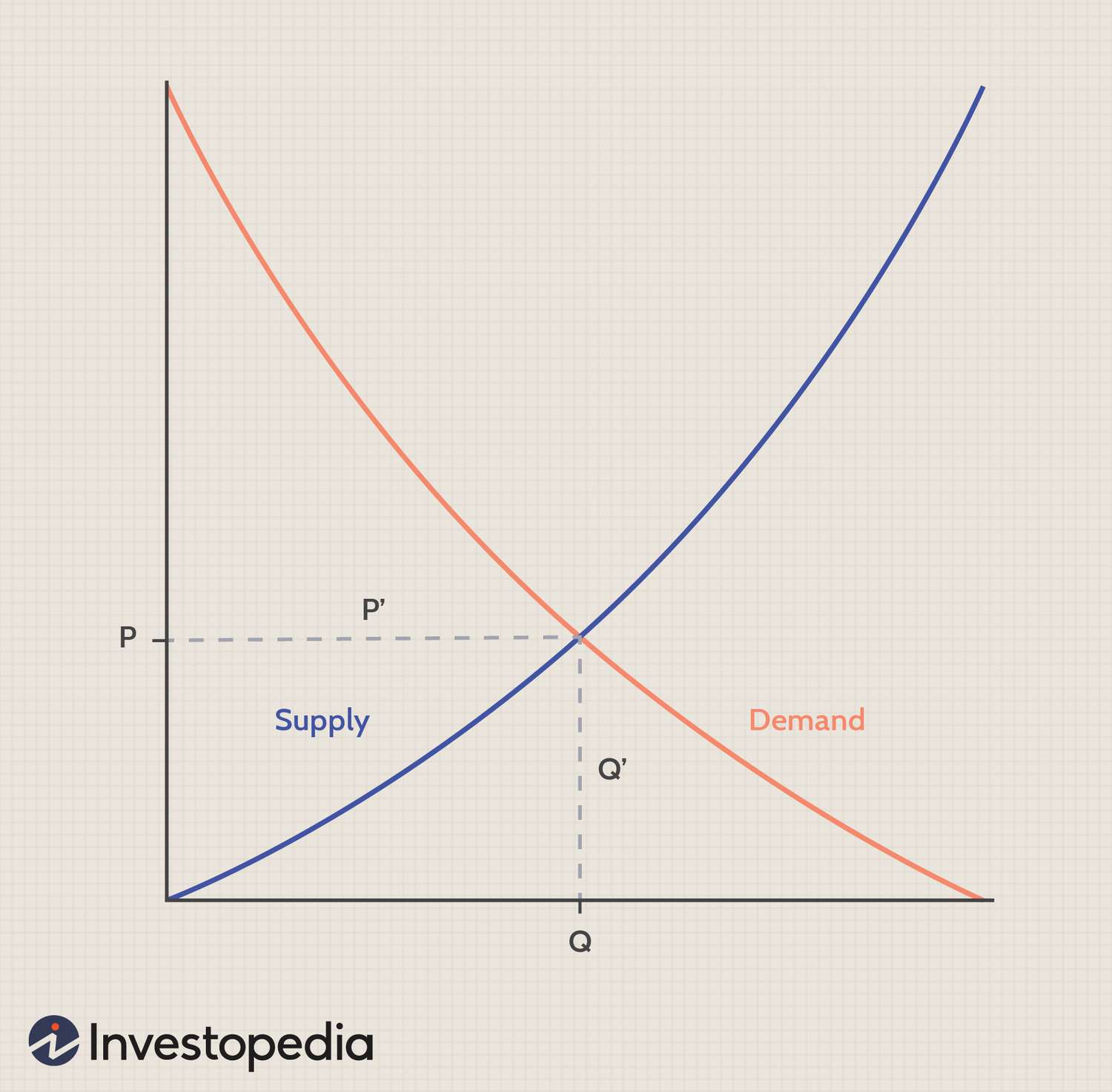 P'
P
Supply
Demand
Q'
Q
Investopedia